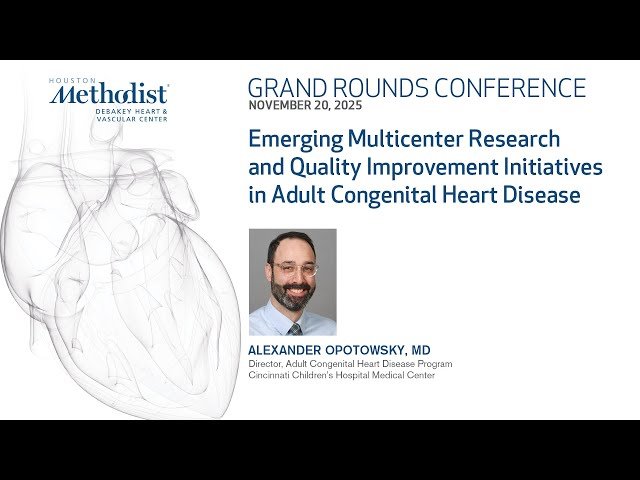 HOUSTON
Methodist
DEBAKEY HEART & VASCULAR CENTER

GRAND ROUNDS CONFERENCE
NOVEMBER 20, 2025

Emerging Multicenter Research and Quality Improvement Initiatives in Adult Congenital Heart Disease

ALEXANDER OPOTOWSKY, MD
Director, Adult Congenital Heart Disease Program
Cincinnati Children's Hospital Medical Center